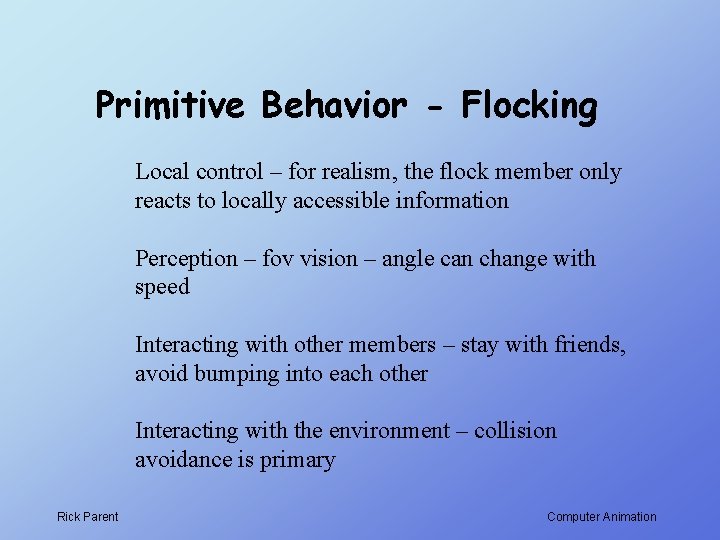 Primitive Behavior - Flocking

Local control – for realism, the flock member only reacts to locally accessible information

Perception – fov vision – angle can change with speed

Interacting with other members – stay with friends, avoid bumping into each other

Interacting with the environment – collision avoidance is primary

Rick Parent

Computer Animation